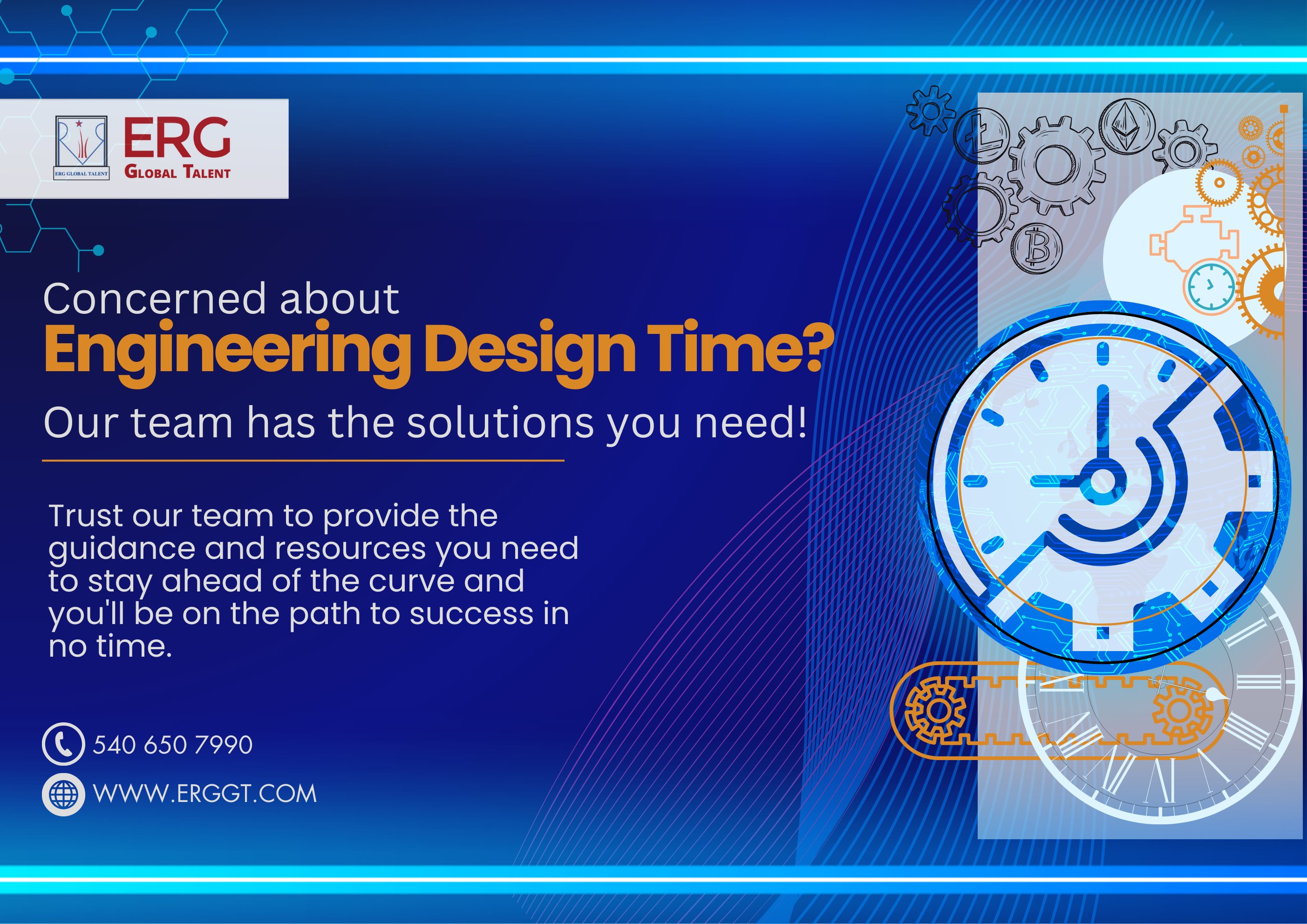 ERG GLOBAL TALENT

ERG
GLOBAL TALENT

Concerned about
Engineering Design Time?
Our team has the solutions you need!

Trust our team to provide the guidance and resources you need to stay ahead of the curve and you'll be on the path to success in no time.

540 650 7990

WWW.ERGGT.COM